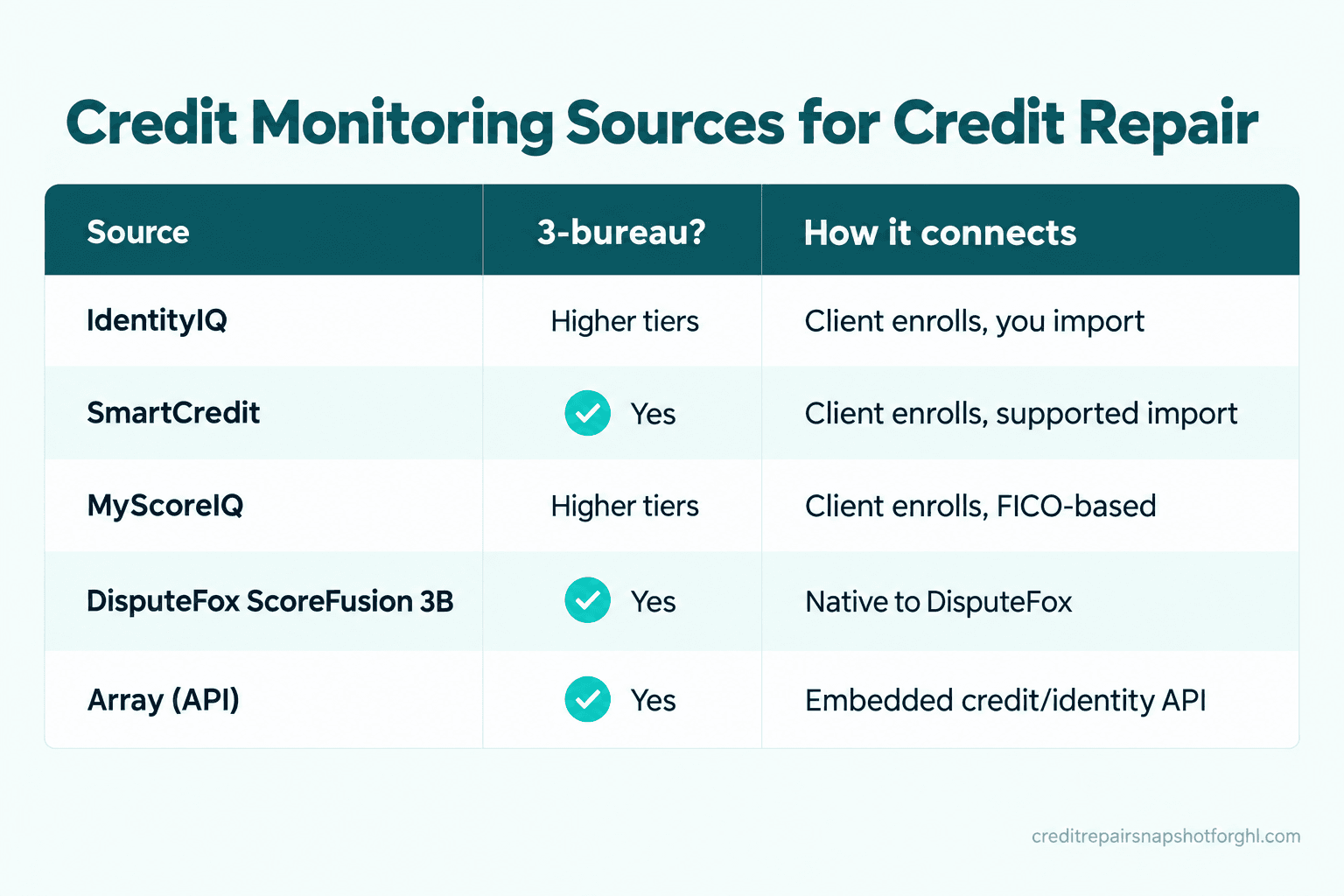 Credit Monitoring Sources for Credit Repair

| Source | 3-bureau? | How it connects |
|---|---|---|
| IdentityIQ | Higher tiers | Client enrolls, you import |
| SmartCredit | Yes | Client enrolls, supported import |
| MyScoreIQ | Higher tiers | Client enrolls, FICO-based |
| DisputeFox ScoreFusion 3B | Yes | Native to DisputeFox |
| Array (API) | Yes | Embedded credit/identity API |

creditrepairsnapshotforghl.com